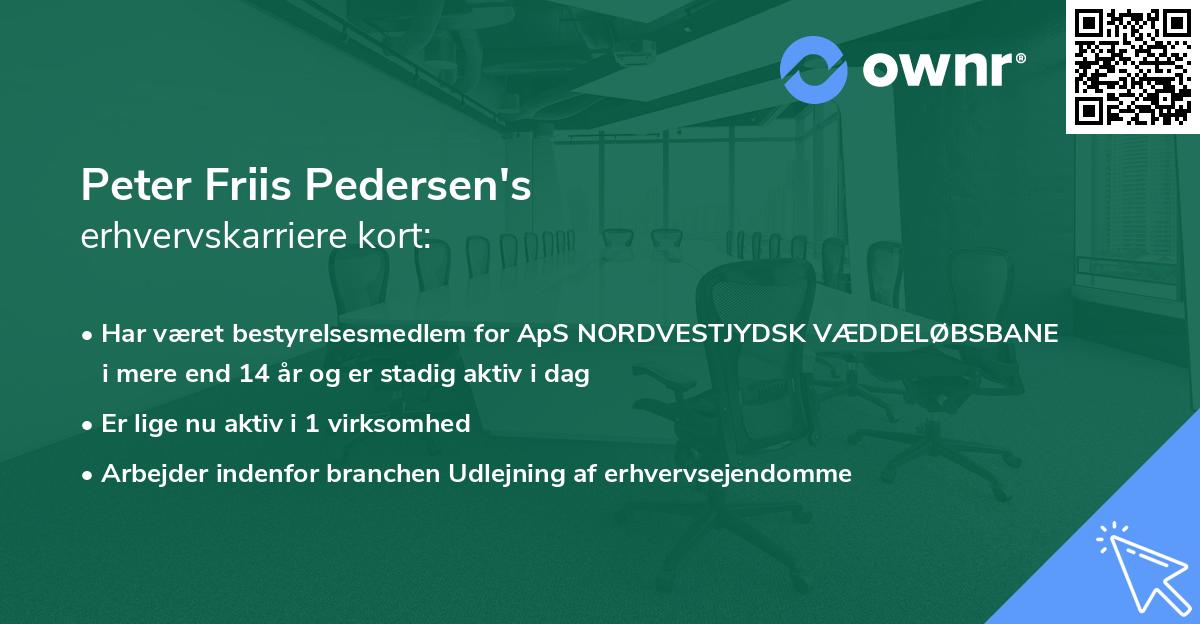 ownr®

Peter Friis Pedersen's
erhvervskarriere kort:

• Har været bestyrelsesmedlem for ApS NORDVESTJYDSK VÆDDELØBSBANE i mere end 14 år og er stadig aktiv i dag
• Er lige nu aktiv i 1 virksomhed
• Arbejder indenfor branchen Udlejning af erhvervsejendomme